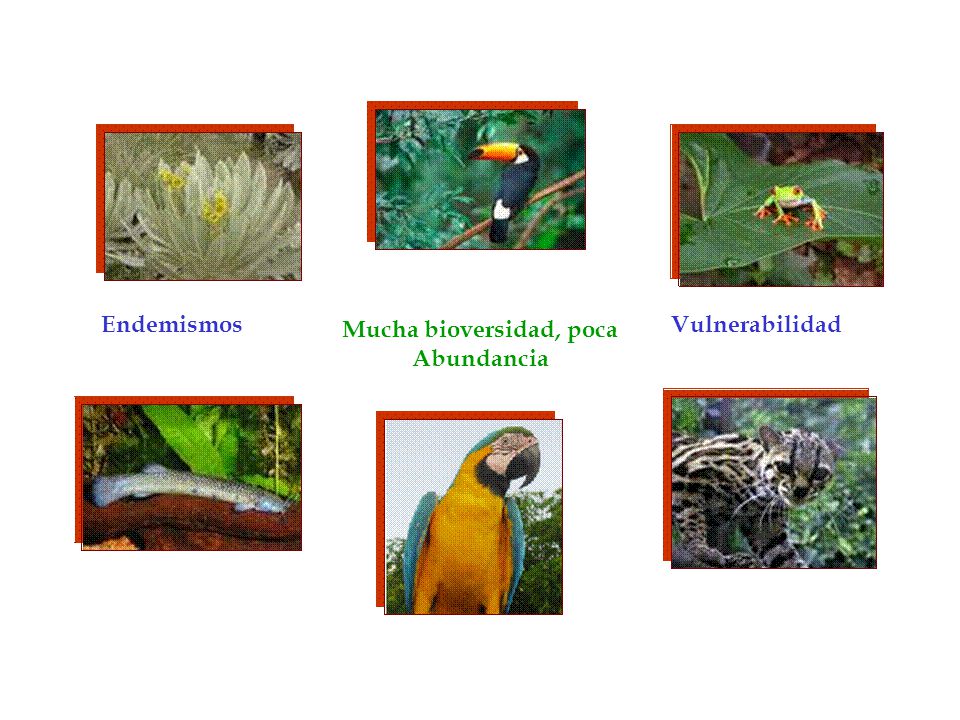 Endemismos

Mucha bioversidad, poca Abundancia

Vulnerabilidad